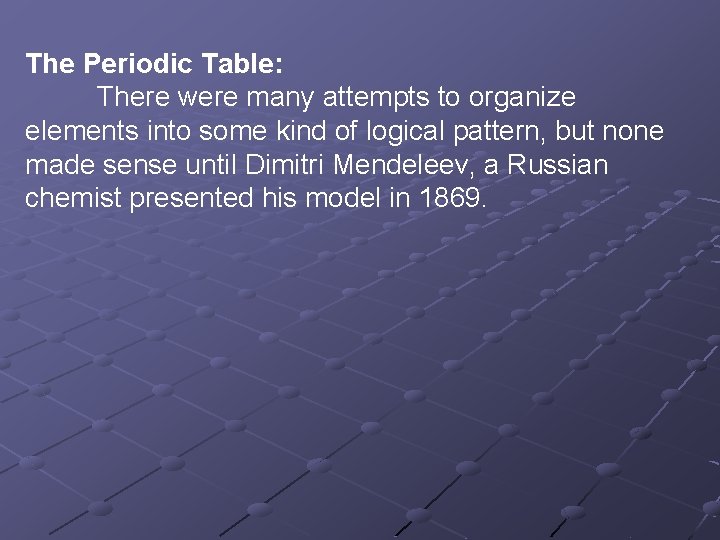 The Periodic Table:

There were many attempts to organize elements into some kind of logical pattern, but none made sense until Dimitri Mendeleev, a Russian chemist presented his model in 1869.